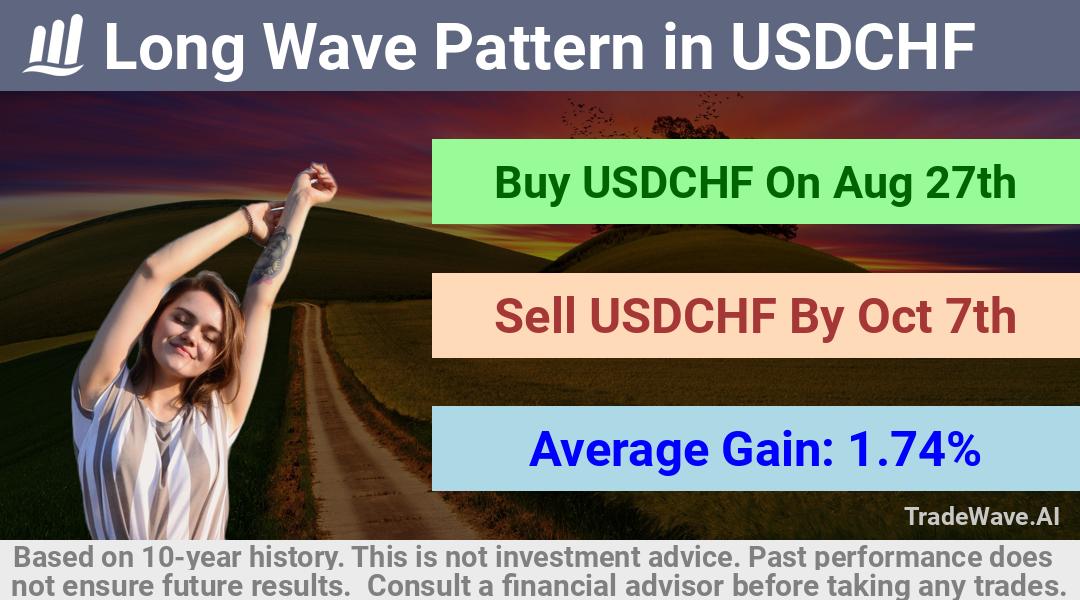 Long Wave Pattern in USDCHF

Buy USDCHF On Aug 27th

Sell USDCHF By Oct 7th

Average Gain: 1.74%

TradeWave.AI

Based on 10-year history. This is not investment advice. Past performance does not ensure future results. Consult a financial advisor before taking any trades.